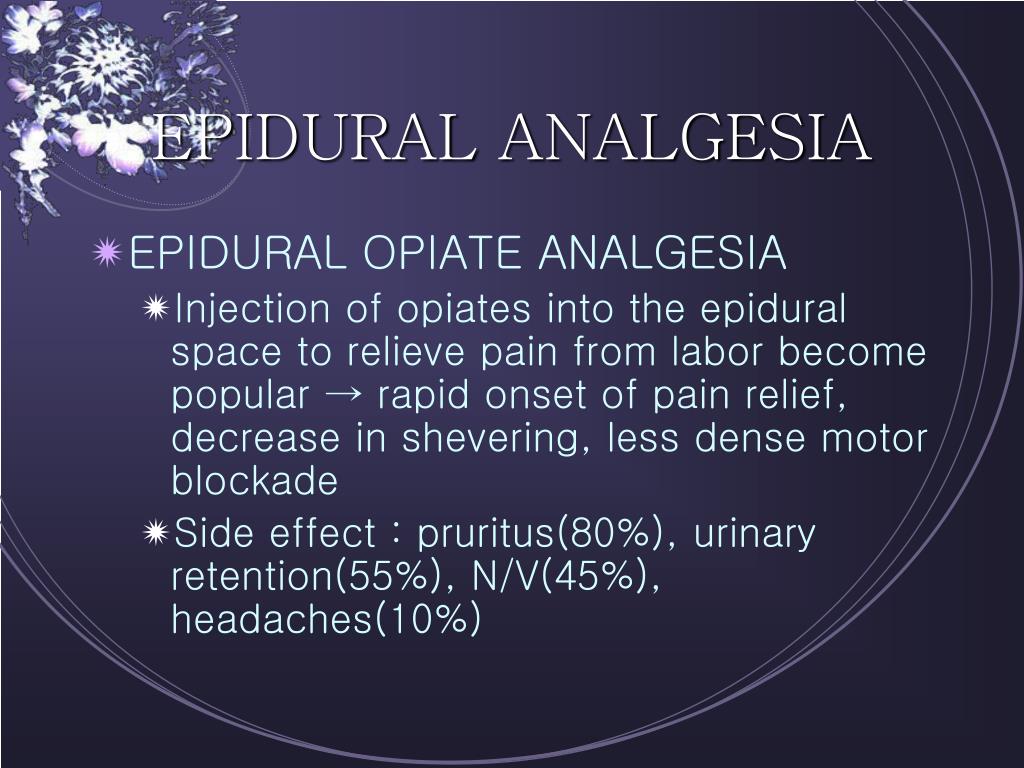 EPIDURAL ANALGESIA

EPIDURAL OPIATE ANALGESIA

Injection of opiates into the epidural space to relieve pain from labor become popular → rapid onset of pain relief, decrease in shevering, less dense motor blockade

Side effect : pruritus(80%), urinary retention(55%), N/V(45%), headaches(10%)